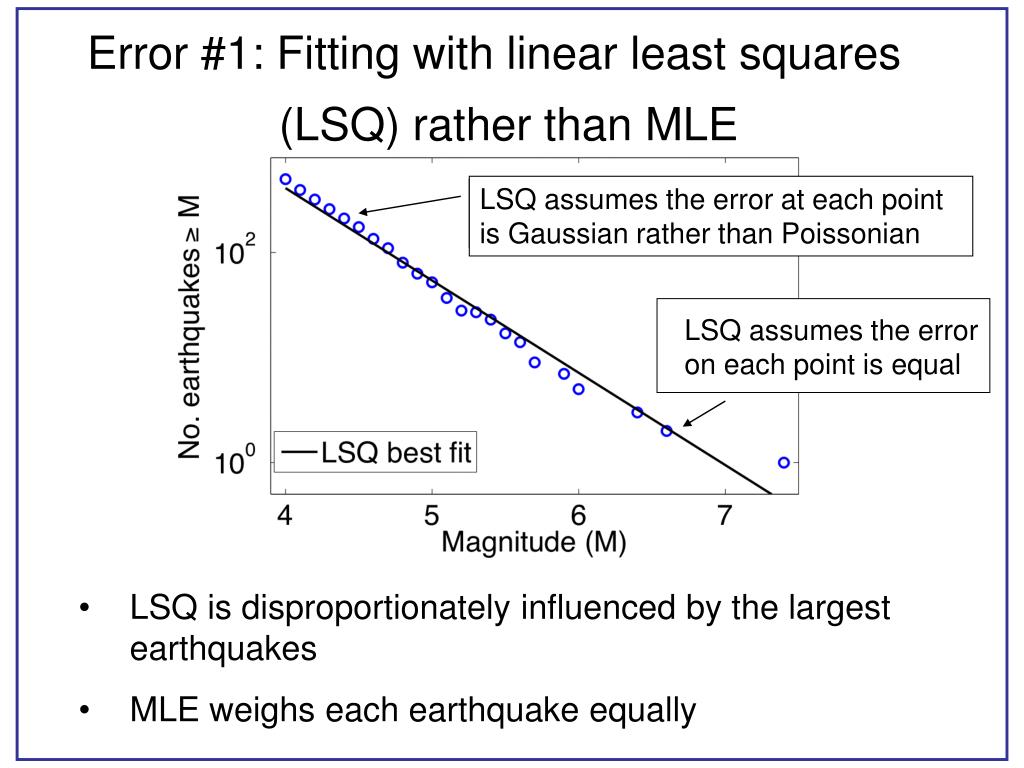 Error #1: Fitting with linear least squares (LSQ) rather than MLE

LSQ assumes the error at each point is Gaussian rather than Poissonian

LSQ assumes the error on each point is equal

No. earthquakes ≥ M

$10^2$

$10^0$

LSQ best fit

4 5 6 7

Magnitude (M)

• LSQ is disproportionately influenced by the largest earthquakes

• MLE weighs each earthquake equally